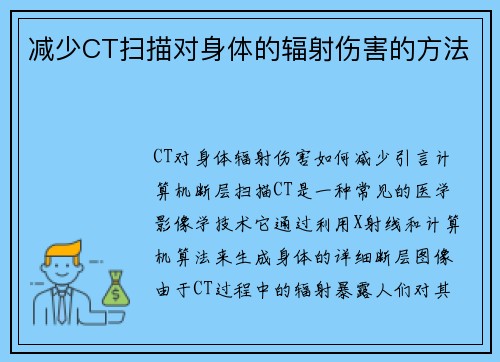 减少CT扫描对身体的辐射伤害的方法

CT对身体辐射伤害如何减少引言计算机断层扫描CT是一种常见的医学影像学技术它通过利用X射线和计算机算法来生成身体的详细断层图像由于CT过程中的辐射暴露人们对其

$